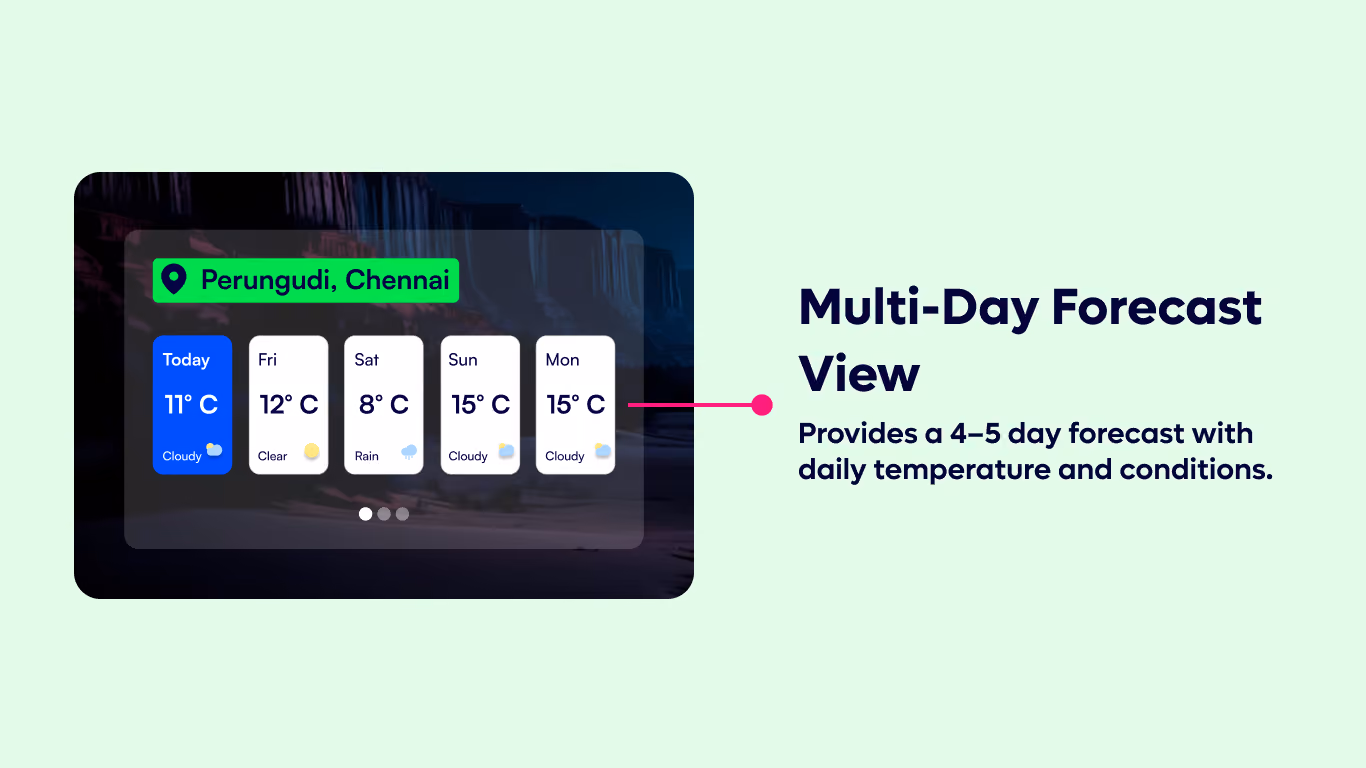 Perungudi, Chennai

Today
11° C
Cloudy

Fri
12° C
Clear

Sat
8° C
Rain

Sun
15° C
Cloudy

Mon
15° C
Cloudy

Multi-Day Forecast View

Provides a 4–5 day forecast with daily temperature and conditions.